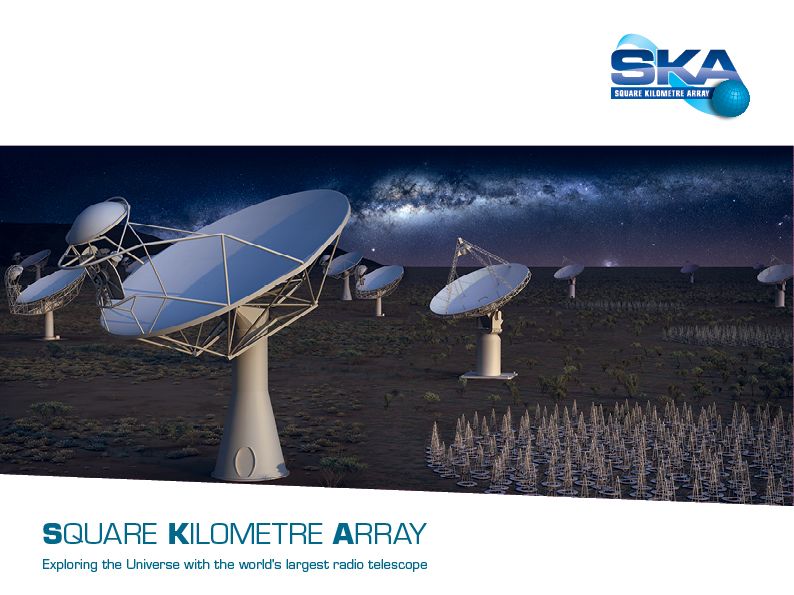 SKA
SQUARE KILOMETRE ARRAY

SQUARE KILOMETRE ARRAY

Exploring the Universe with the world's largest radio telescope